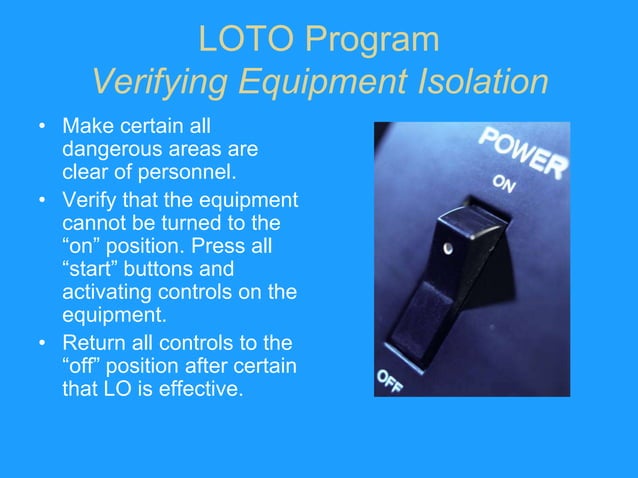 LOTO Program
Verifying Equipment Isolation

• Make certain all dangerous areas are clear of personnel.
• Verify that the equipment cannot be turned to the “on” position. Press all “start” buttons and activating controls on the equipment.
• Return all controls to the “off” position after certain that LO is effective.

POWER
ON
OFF